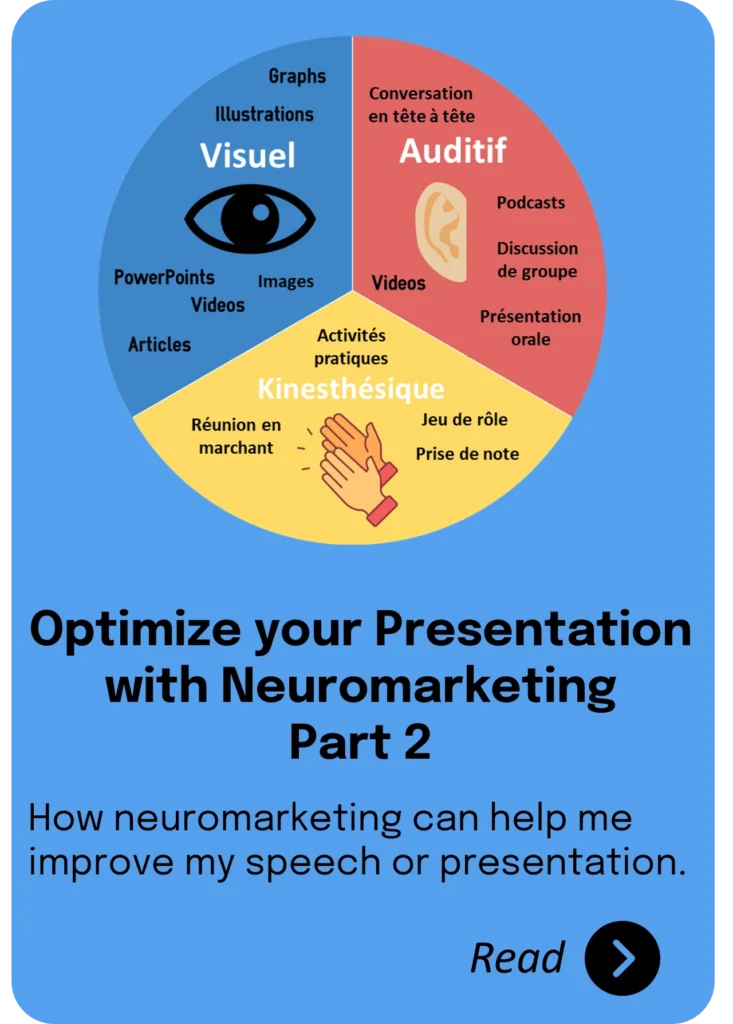 Graphs
Illustrations
Visuel
PowerPoints
Images
Videos
Articles

Conversation en tête à tête
Auditif
Podcasts
Discussion de groupe
Videos
Présentation orale

Activités pratiques
Kinesthésique
Réunion en marchant
Jeu de rôle
Prise de note

Optimize your Presentation with Neuromarketing Part 2

How neuromarketing can help me improve my speech or presentation.

Read